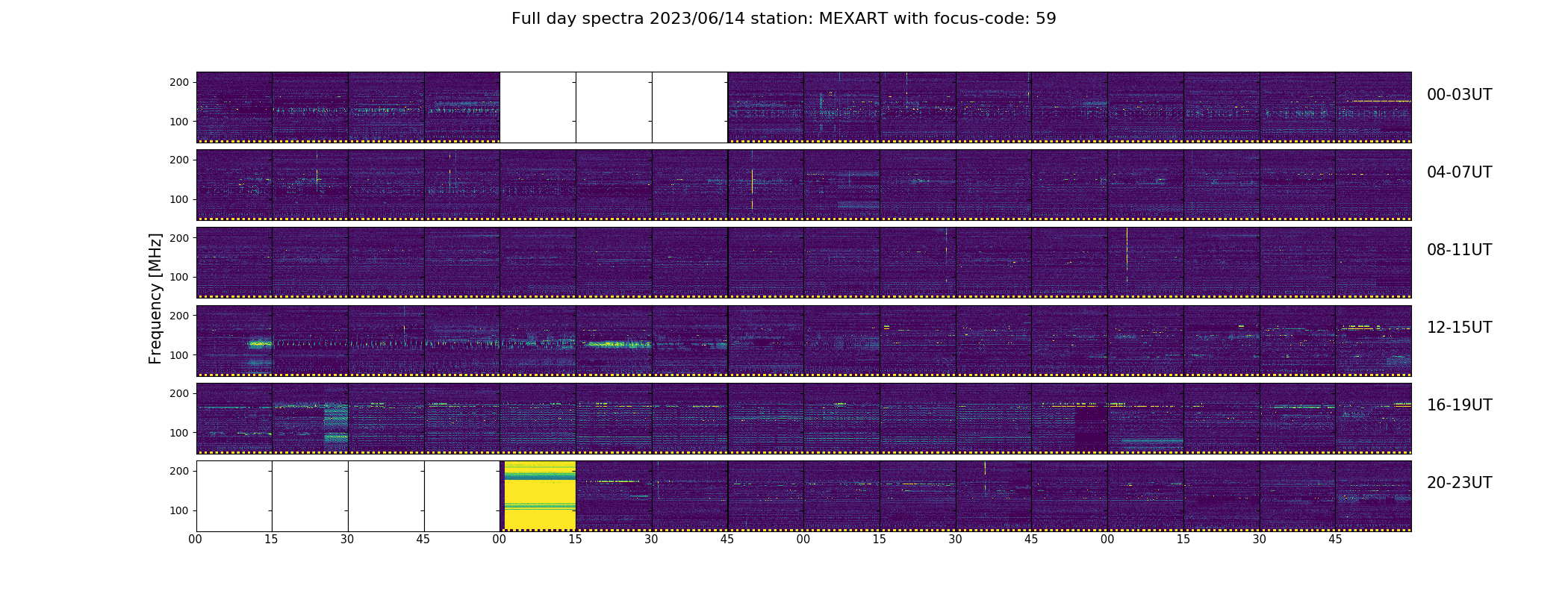 Full day spectra 2023/06/14 station: MEXART with focus-code: 59

Frequency [MHz]

200
100
00-03UT

200
100
04-07UT

200
100
08-11UT

200
100
12-15UT

200
100
16-19UT

200
100
20-23UT

00 15 30 45 00 15 30 45 00 15 30 45 00 15 30 45